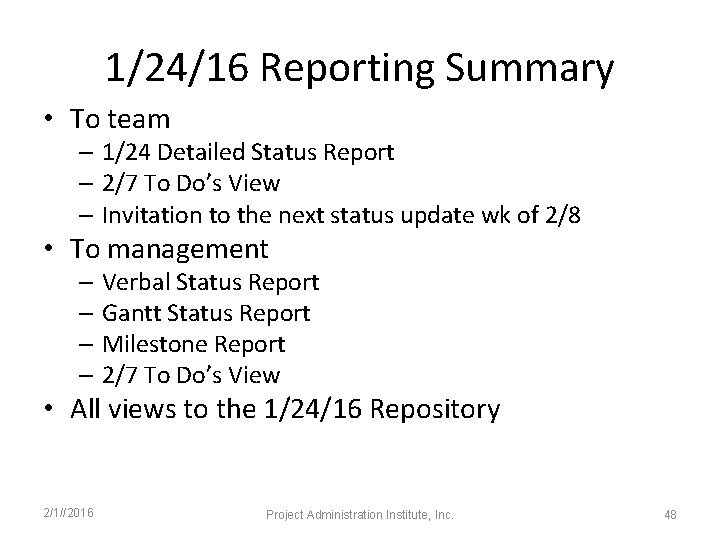 1/24/16 Reporting Summary

• To team
– 1/24 Detailed Status Report
– 2/7 To Do's View
– Invitation to the next status update wk of 2/8
• To management
– Verbal Status Report
– Gantt Status Report
– Milestone Report
– 2/7 To Do's View
• All views to the 1/24/16 Repository

2/1/2016

Project Administration Institute, Inc.

48